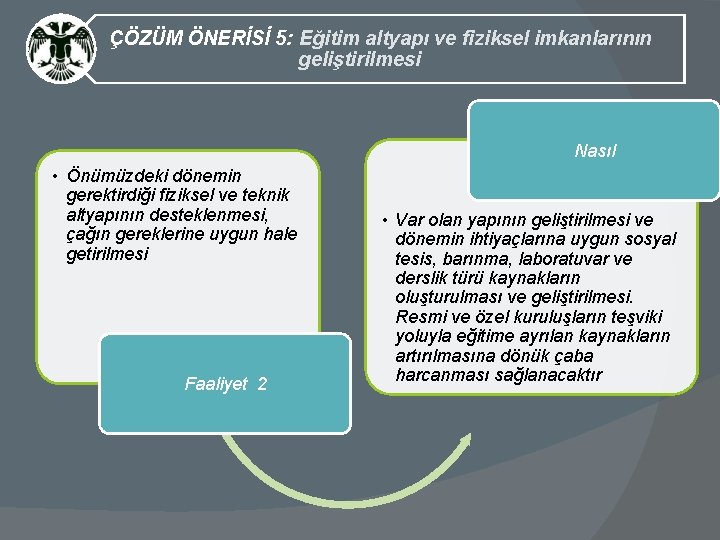 ÇÖZÜM ÖNERİSİ 5: Eğitim altyapı ve fiziksel imkanlarının geliştirilmesi

• Önümüzdeki dönemin gerektirdiği fiziksel ve teknik altyapının desteklenmesi, çağın gereklerine uygun hale getirilmesi

Faaliyet 2

Nasıl

• Var olan yapının geliştirilmesi ve dönemin ihtiyaçlarına uygun sosyal tesis, barınma, laboratuvar ve derslik türü kaynakların oluşturulması ve geliştirilmesi. Resmi ve özel kuruluşların teşviki yoluyla eğitime ayrılan kaynakların artırılmasına dönük çaba harcanması sağlanacaktır